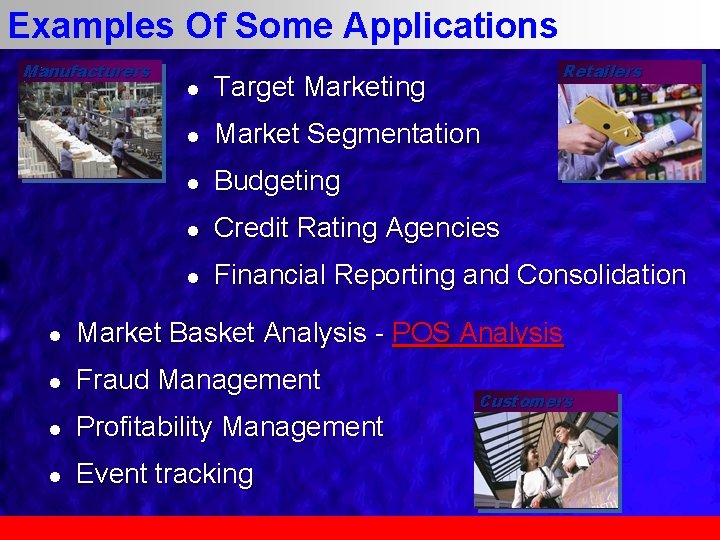 Examples Of Some Applications

Manufacturers

Retailers

- Target Marketing
- Market Segmentation
- Budgeting
- Credit Rating Agencies
- Financial Reporting and Consolidation

- Market Basket Analysis - POS Analysis
- Fraud Management
- Profitability Management
- Event tracking

Customers